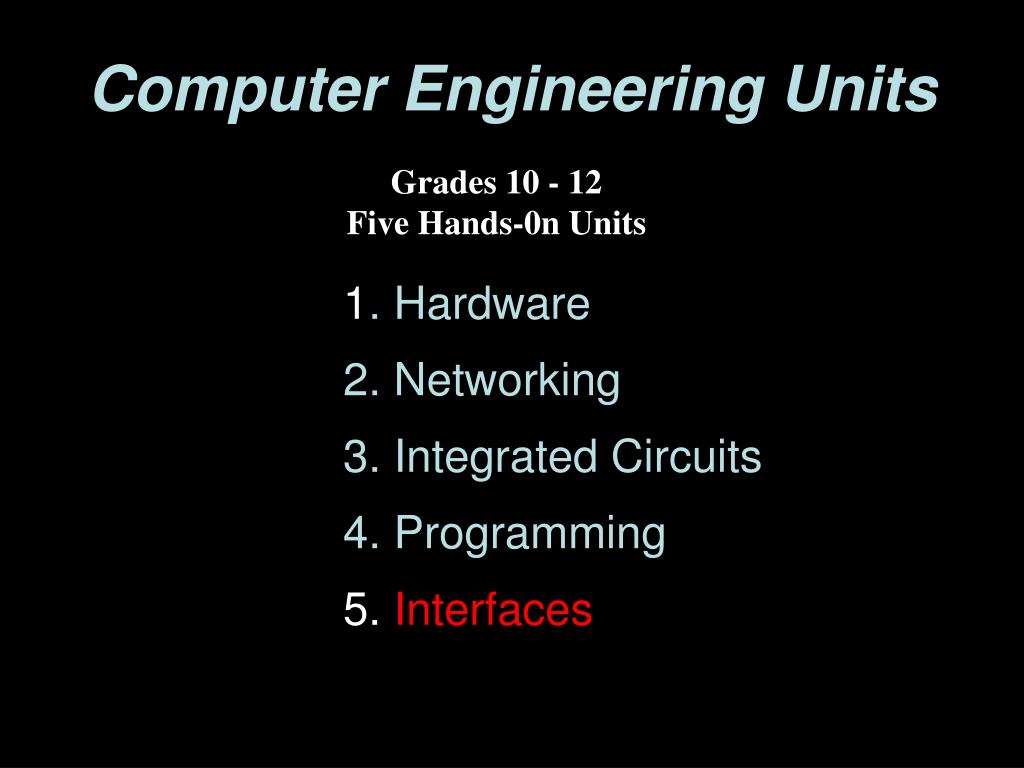 Computer Engineering Units

Grades 10 - 12
Five Hands-0n Units

1. Hardware
2. Networking
3. Integrated Circuits
4. Programming
5. Interfaces